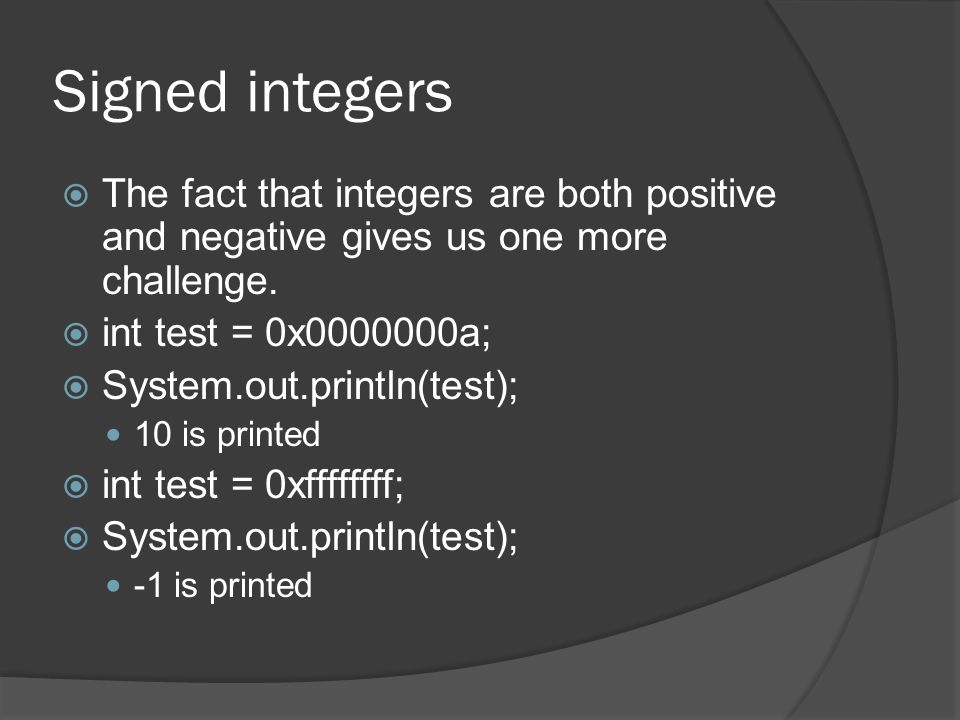 Signed integers

The fact that integers are both positive and negative gives us one more challenge.

int test = 0x0000000a;

System.out.println(test);

10 is printed

int test = 0xffffffff;

System.out.println(test);

-1 is printed